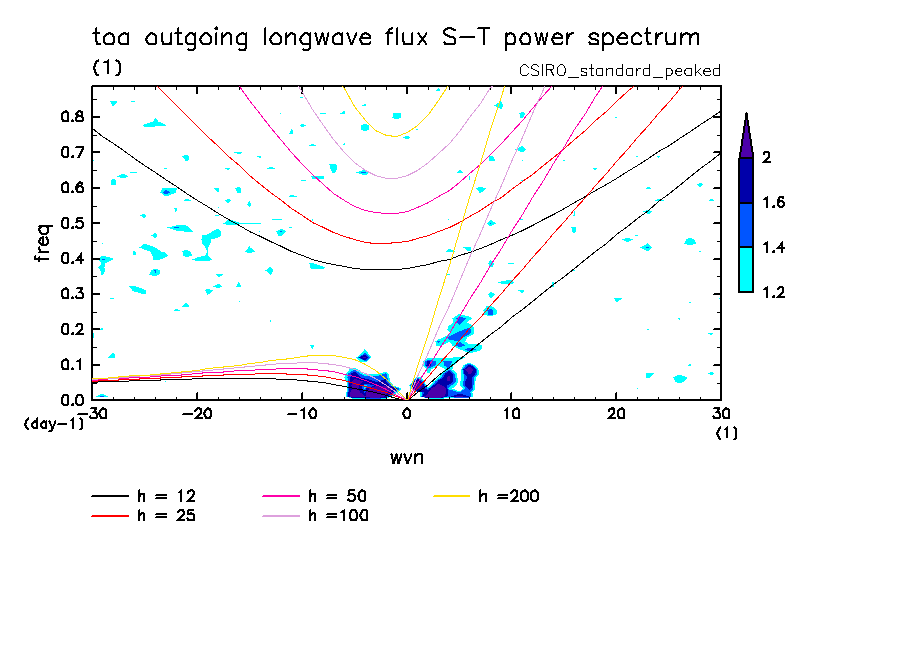 toa outgoing longwave flux S-T power spectrum
(1)
CSIRO_standard_peaked

freq
0.8
0.7
0.6
0.5
0.4
0.3
0.2
0.1
0.0
(day-1)
-30
-20
-10
0
10
20
30
(1)
wvn

2
1.6
1.4
1.2

h = 12
h = 25
h = 50
h =100
h =200